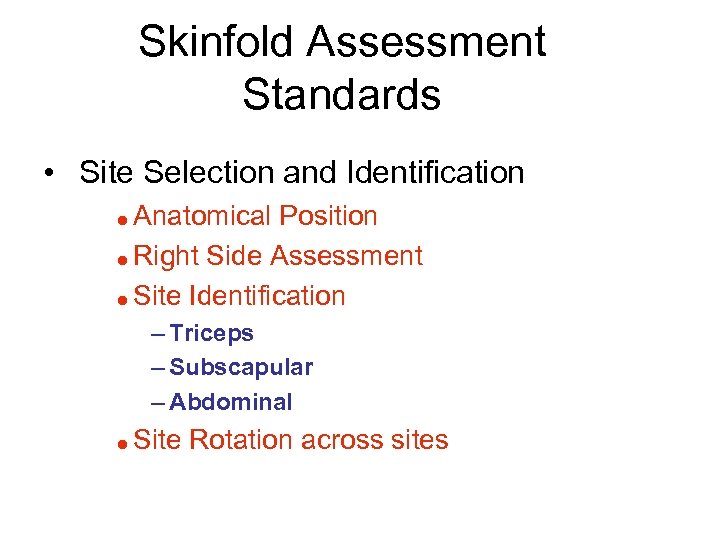 Skinfold Assessment Standards

• Site Selection and Identification
  • Anatomical Position
  • Right Side Assessment
  • Site Identification
    – Triceps
    – Subscapular
    – Abdominal
  • Site Rotation across sites